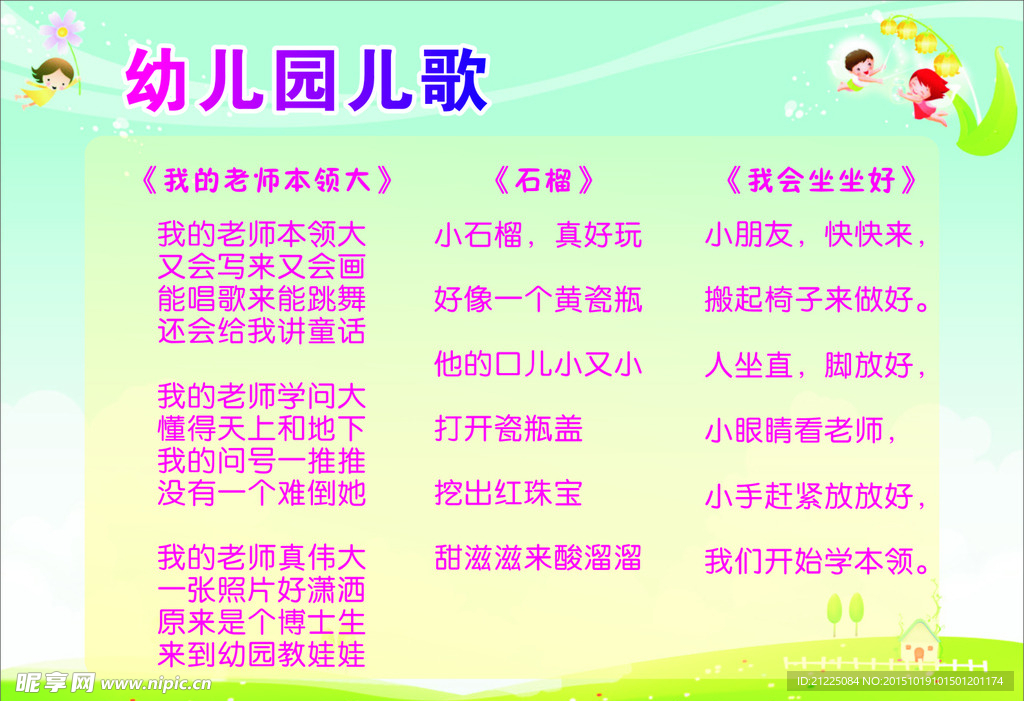 幼儿园儿歌

《我的老师本领大》

我的老师本领大
又会写来又会画
能唱歌来能跳舞
还会给我讲童话

我的老师学问大
懂得天上和地下
我的问号一推推
没有一个难倒她

我的老师真伟大
一张照片好潇洒
原来是个博士生
来到幼园教娃娃

《石榴》

小石榴，真好玩

好像一个黄瓷瓶

他的口儿小又小

打开瓷瓶盖

挖出红珠宝

甜滋滋来酸溜溜

《我会坐坐好》

小朋友，快快来，

搬起椅子来做好。

人坐直，脚放好，

小眼睛看老师，

小手赶紧放放好，

我们开始学本领。

昵享网 www.nipic.cn

ID:21225084 NO:20151019101501201174